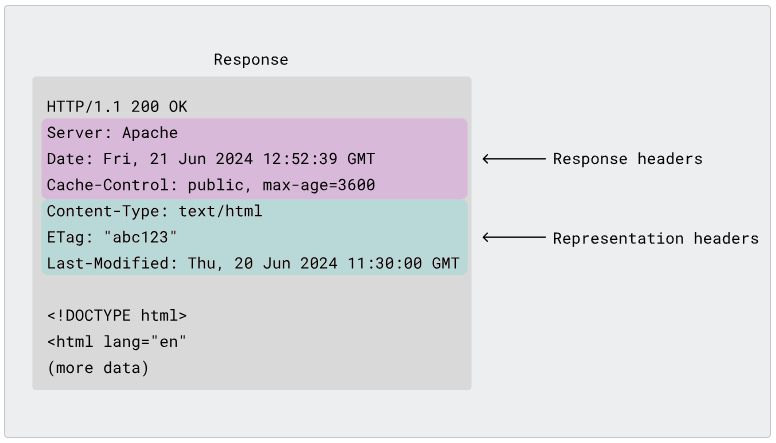 Response

HTTP/1.1 200 OK
Server: Apache
Date: Fri, 21 Jun 2024 12:52:39 GMT
Cache-Control: public, max-age=3600
Content-Type: text/html
ETag: "abc123"
Last-Modified: Thu, 20 Jun 2024 11:30:00 GMT

<!DOCTYPE html>
<html lang="en"
(more data)

Response headers

Representation headers